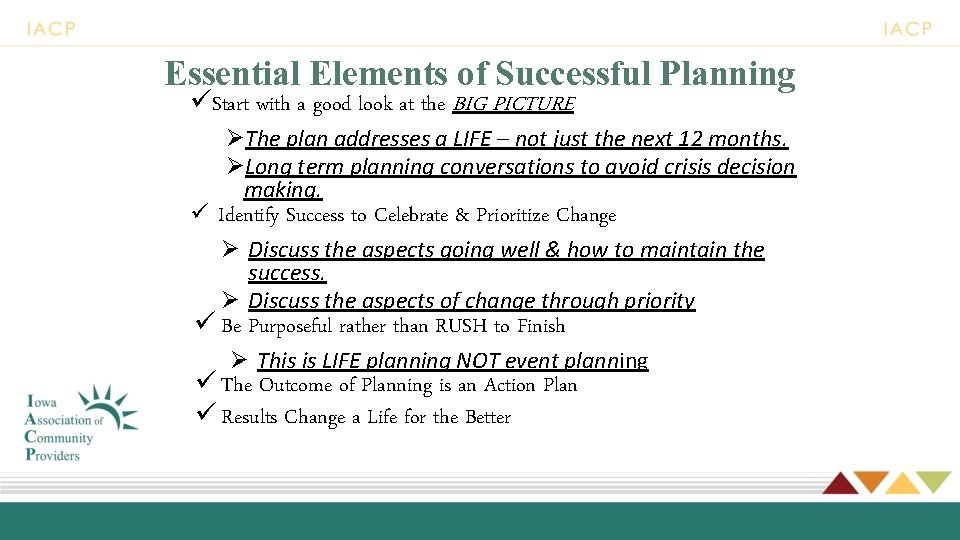 IACP

IACP

Essential Elements of Successful Planning

✓Start with a good look at the BIG PICTURE

➢The plan addresses a LIFE – not just the next 12 months.

➢Long term planning conversations to avoid crisis decision making.

✓ Identify Success to Celebrate & Prioritize Change

➢ Discuss the aspects going well & how to maintain the success.

➢ Discuss the aspects of change through priority

✓ Be Purposeful rather than RUSH to Finish

➢ This is LIFE planning NOT event planning

✓ The Outcome of Planning is an Action Plan

✓ Results Change a Life for the Better

Iowa Association of Community Providers